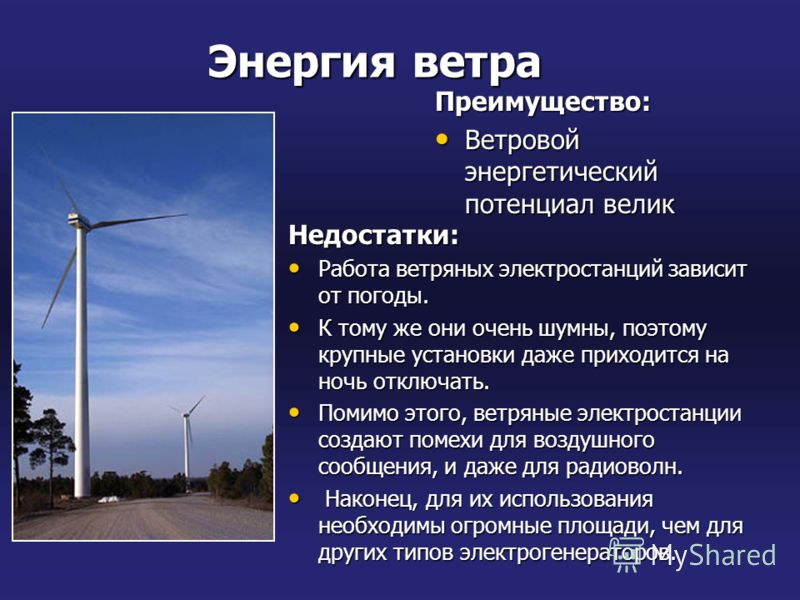 Энергия ветра

Преимущество:

• Ветровой энергетический потенциал велик

Недостатки:

• Работа ветряных электростанций зависит от погоды.
• К тому же они очень шумны, поэтому крупные установки даже приходится на ночь отключать.
• Помимо этого, ветряные электростанции создают помехи для воздушного сообщения, и даже для радиоволн.
• Наконец, для их использования необходимы огромные площади, чем для других типов электрогенераторов.

MyShared